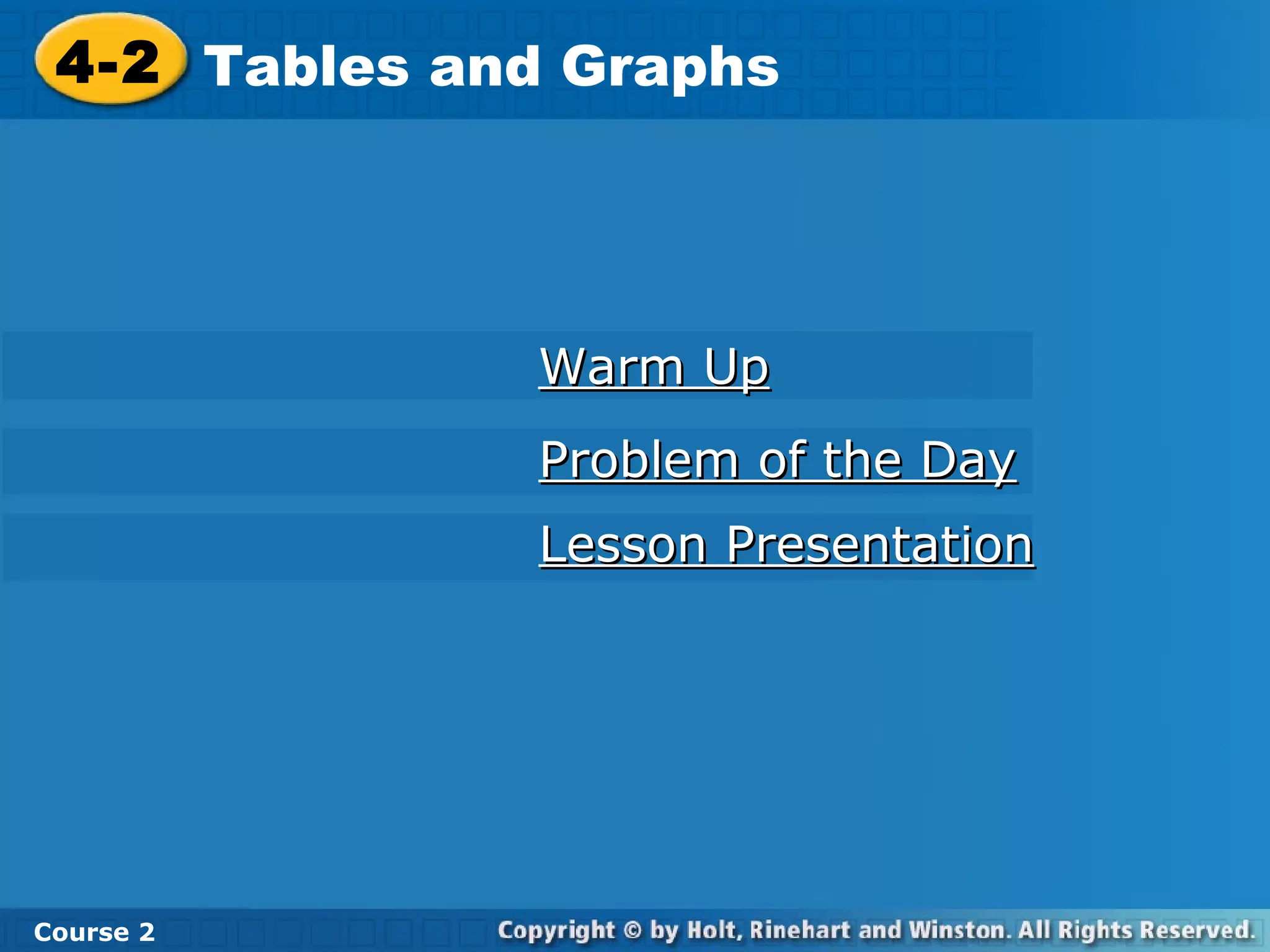 4-2 Tables and Graphs

Warm Up

Problem of the Day

Lesson Presentation

Course 2

Copyright © by Holt, Rinehart and Winston. All Rights Reserved.